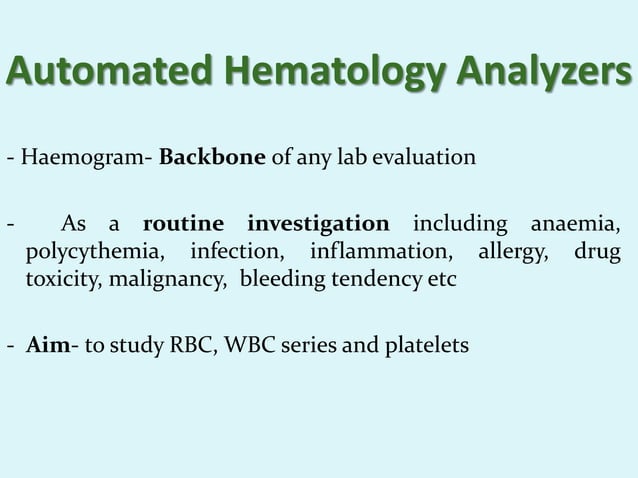 Automated Hematology Analyzers

- Haemogram- Backbone of any lab evaluation

- As a routine investigation including anaemia, polycythemia, infection, inflammation, allergy, drug toxicity, malignancy, bleeding tendency etc

- Aim- to study RBC, WBC series and platelets